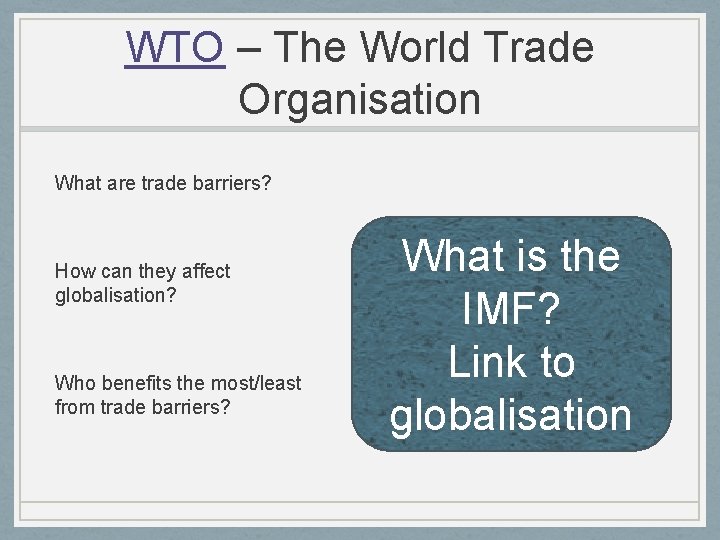 WTO – The World Trade Organisation

What are trade barriers?

How can they affect globalisation?

Who benefits the most/least from trade barriers?

What is the IMF?
Link to globalisation